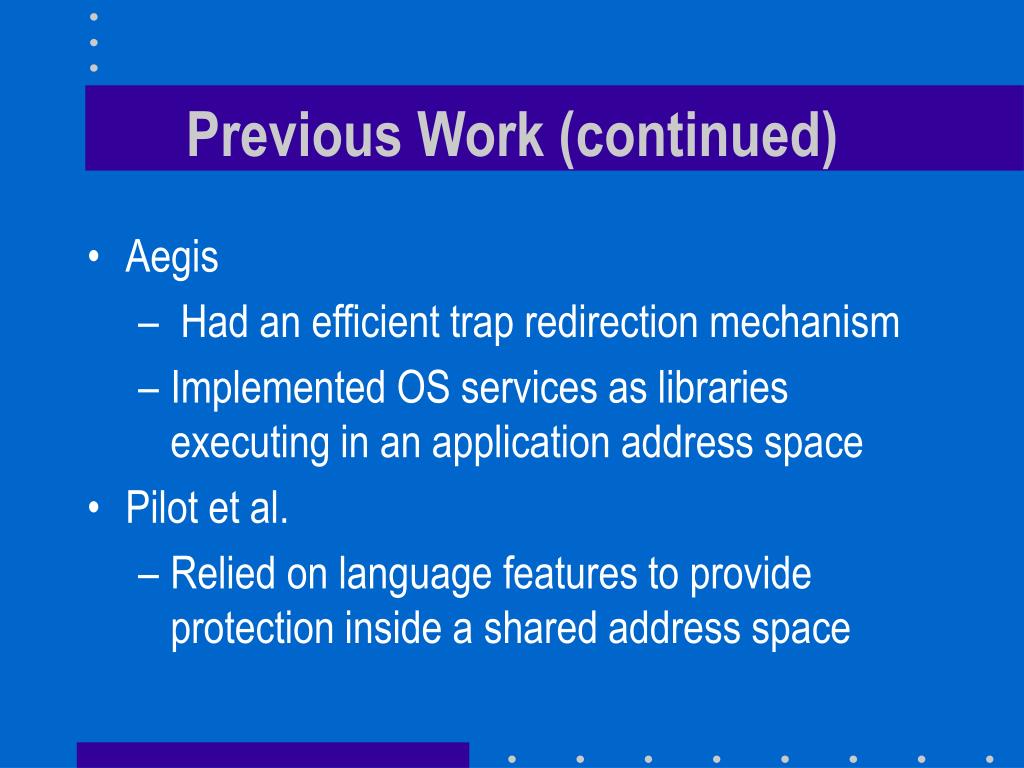 Previous Work (continued)

• Aegis
– Had an efficient trap redirection mechanism
– Implemented OS services as libraries executing in an application address space
• Pilot et al.
– Relied on language features to provide protection inside a shared address space